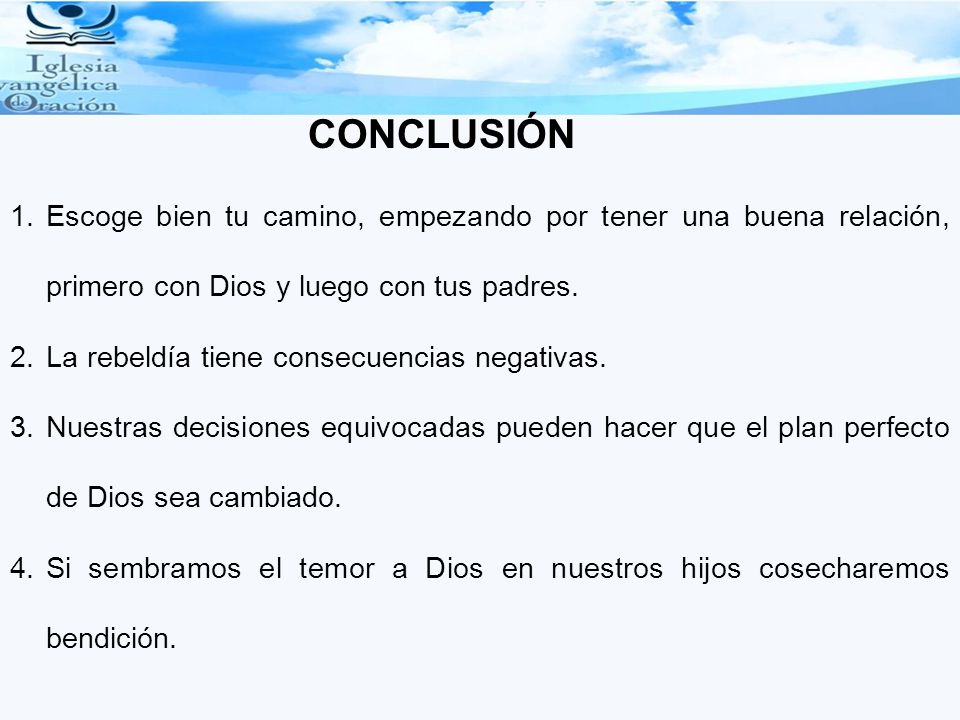 Iglesia
vangélica
de
Oración

CONCLUSIÓN

1. Escoge bien tu camino, empezando por tener una buena relación, primero con Dios y luego con tus padres.

2. La rebeldía tiene consecuencias negativas.

3. Nuestras decisiones equivocadas pueden hacer que el plan perfecto de Dios sea cambiado.

4. Si sembramos el temor a Dios en nuestros hijos cosecharemos bendición.